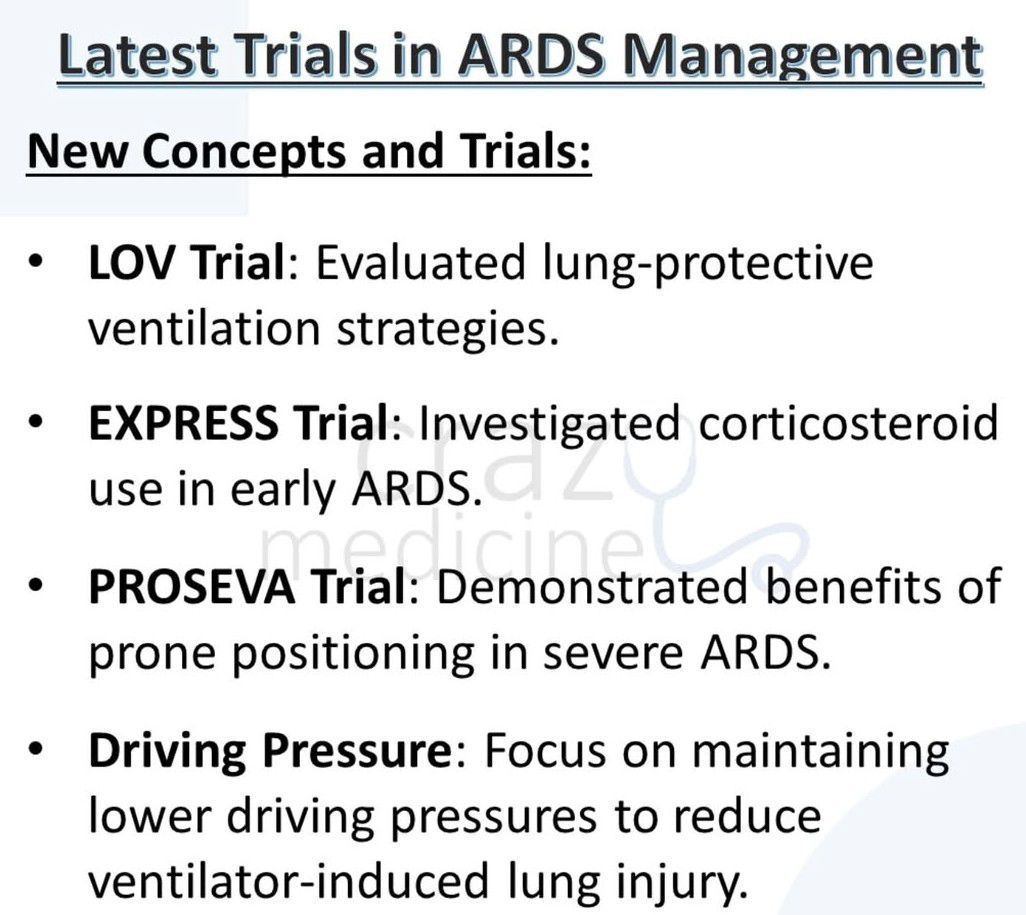 Latest Trials in ARDS Management

New Concepts and Trials:

• LOV Trial: Evaluated lung-protective ventilation strategies.

• EXPRESS Trial: Investigated corticosteroid use in early ARDS.

• PROSEVA Trial: Demonstrated benefits of prone positioning in severe ARDS.

• Driving Pressure: Focus on maintaining lower driving pressures to reduce ventilator-induced lung injury.

crazy medicine